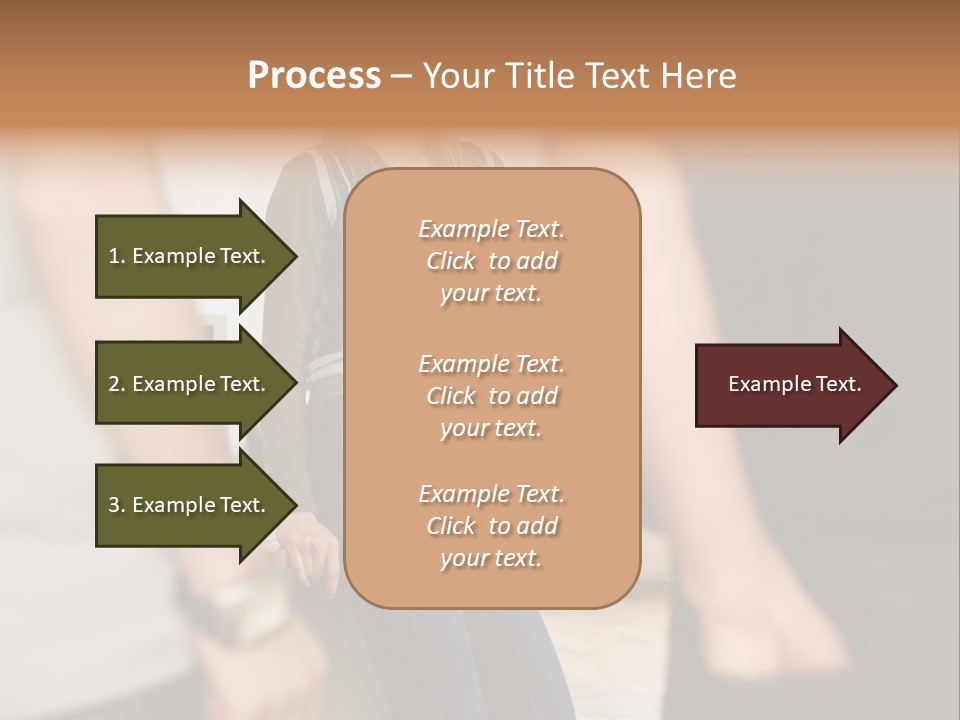 Process – Your Title Text Here

1. Example Text.

2. Example Text.

3. Example Text.

Example Text. Click to add your text.

Example Text. Click to add your text.

Example Text. Click to add your text.

Example Text.